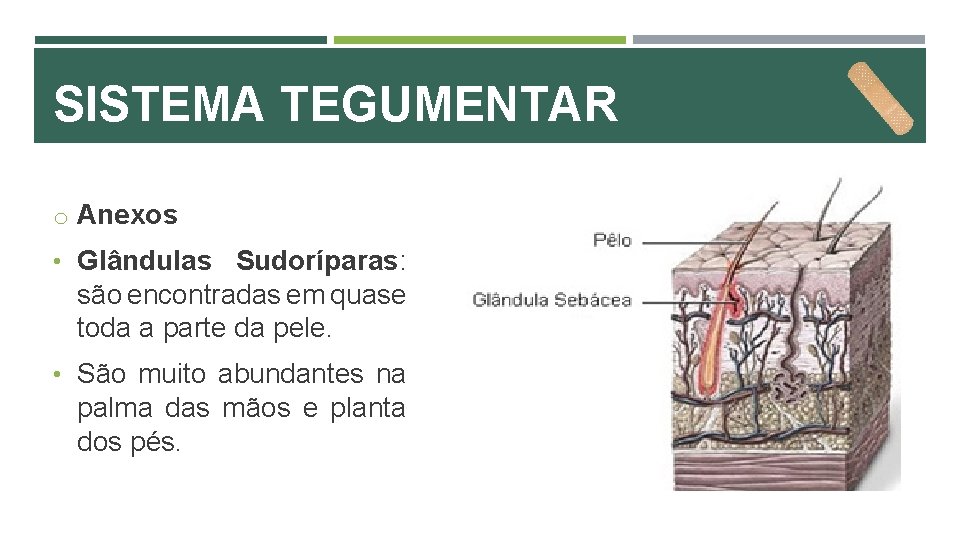 SISTEMA TEGUMENTAR

o Anexos

• Glândulas Sudoríparas: são encontradas em quase toda a parte da pele.

• São muito abundantes na palma das mãos e planta dos pés.

Pêlo

Glândula Sebácea